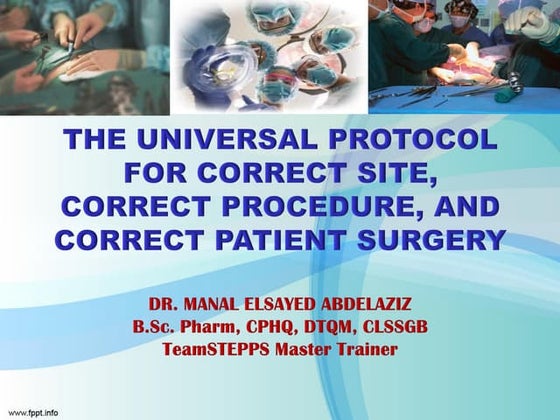 THE UNIVERSAL PROTOCOL FOR CORRECT SITE, CORRECT PROCEDURE, AND CORRECT PATIENT SURGERY

DR. MANAL ELSAYED ABDELAZIZ
B.Sc. Pharm, CPHQ, DTQM, CLSSGB
TeamSTEPPS Master Trainer

www.fppt.info